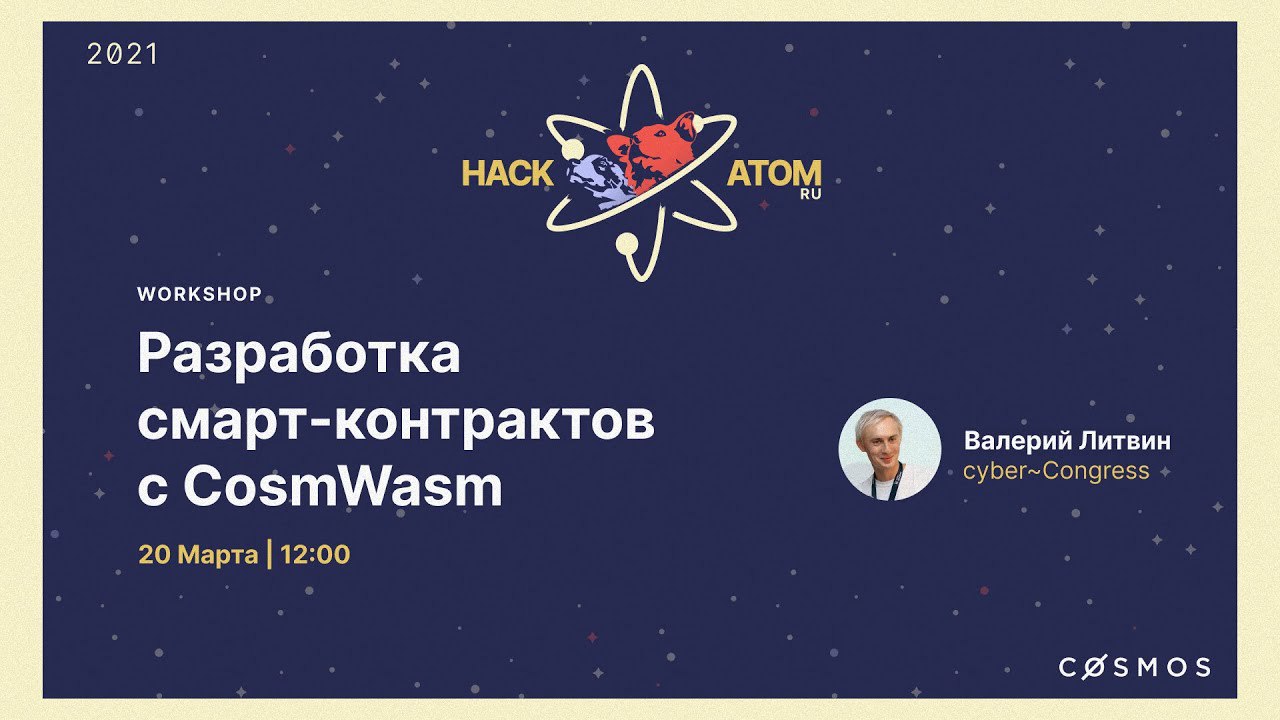 2021

HACK ATOM RU

WORKSHOP

Разработка смарт-контрактов с CosmWasm

20 Марта | 12:00

Валерий Литвин
cyber~Congress

COSMOS